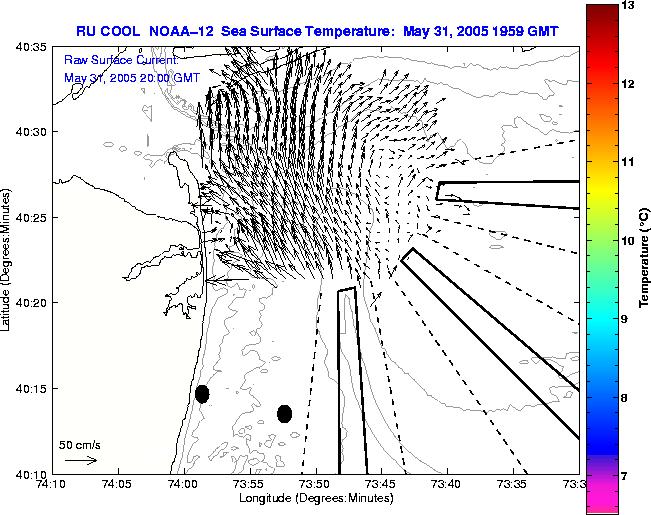 RU COOL NOAA–12 Sea Surface Temperature: May 31, 2005 1959 GMT

Raw Surface Current:
May 31, 2005 20:00 GMT

40:35
40:30
40:25
40:20
40:15
40:10

Latitude (Degrees:Minutes)

50 cm/s

74:10 74:05 74:00 73:55 73:50 73:45 73:40 73:35 73:3

Longitude (Degrees:Minutes)

13
12
11
10
9
8
7

Temperature (°C)